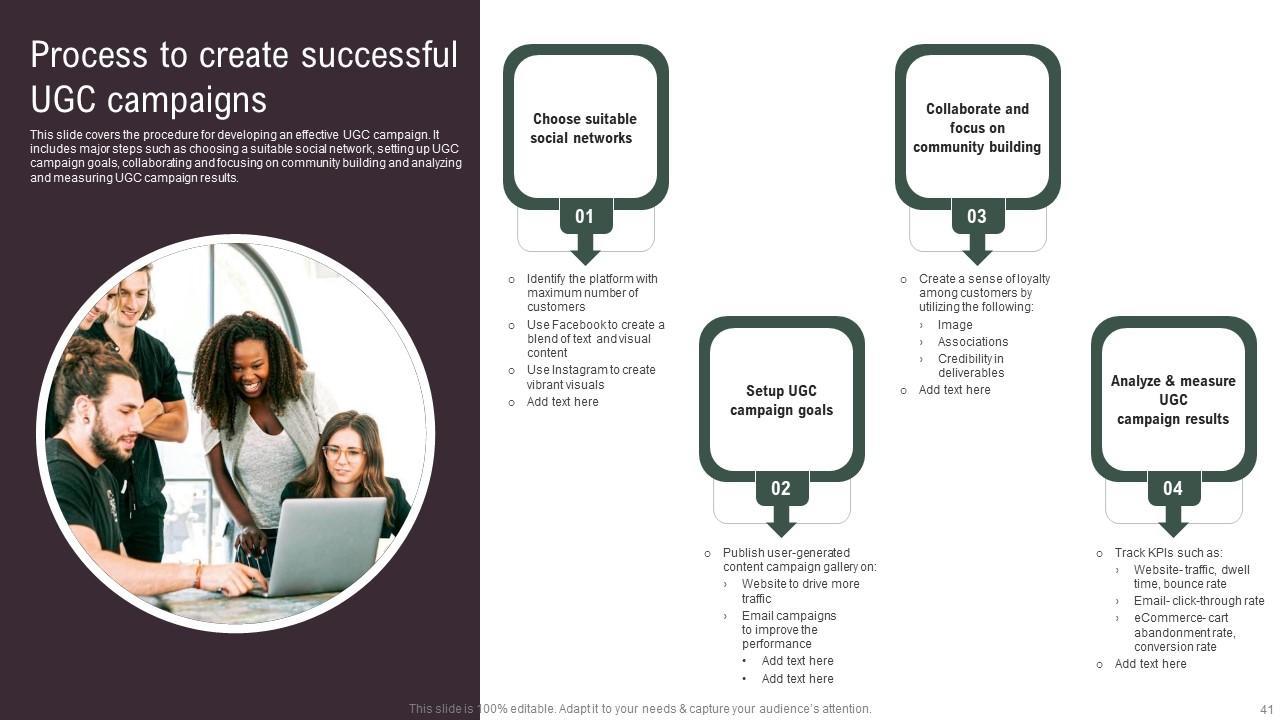 Process to create successful UGC campaigns

This slide covers the procedure for developing an effective UGC campaign. It includes major steps such as choosing a suitable social network, setting up UGC campaign goals, collaborating and focusing on community building and analyzing and measuring UGC campaign results.

Choose suitable social networks

01

○ Identify the platform with maximum number of customers
○ Use Facebook to create a blend of text and visual content
○ Use Instagram to create vibrant visuals
○ Add text here

Setup UGC campaign goals

02

○ Publish user-generated content campaign gallery on:
› Website to drive more traffic
› Email campaigns to improve the performance
• Add text here
• Add text here

Collaborate and focus on community building

03

○ Create a sense of loyalty among customers by utilizing the following:
› Image
› Associations
› Credibility in deliverables
○ Add text here

Analyze & measure UGC campaign results

04

○ Track KPIs such as:
› Website- traffic, dwell time, bounce rate
› Email- click-through rate
› eCommerce- cart abandonment rate, conversion rate
○ Add text here

This slide is 100% editable. Adapt it to your needs & capture your audience's attention.

41